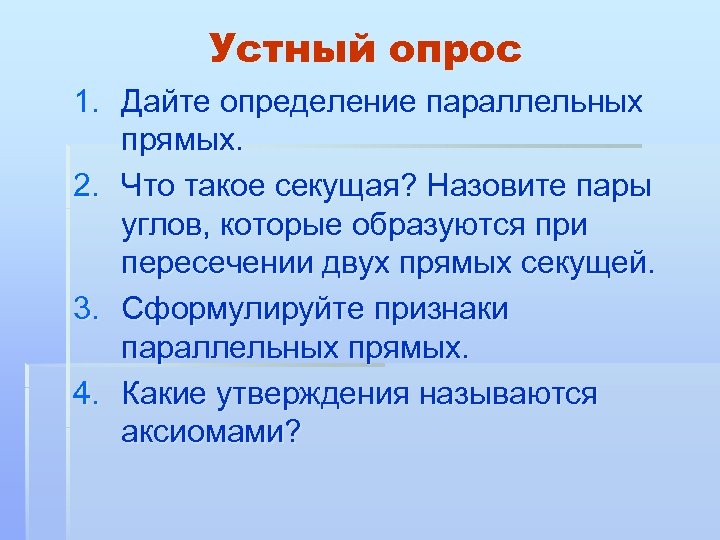 Устный опрос

1. Дайте определение параллельных прямых.
2. Что такое секущая? Назовите пары углов, которые образуются при пересечении двух прямых секущей.
3. Сформулируйте признаки параллельных прямых.
4. Какие утверждения называются аксиомами?